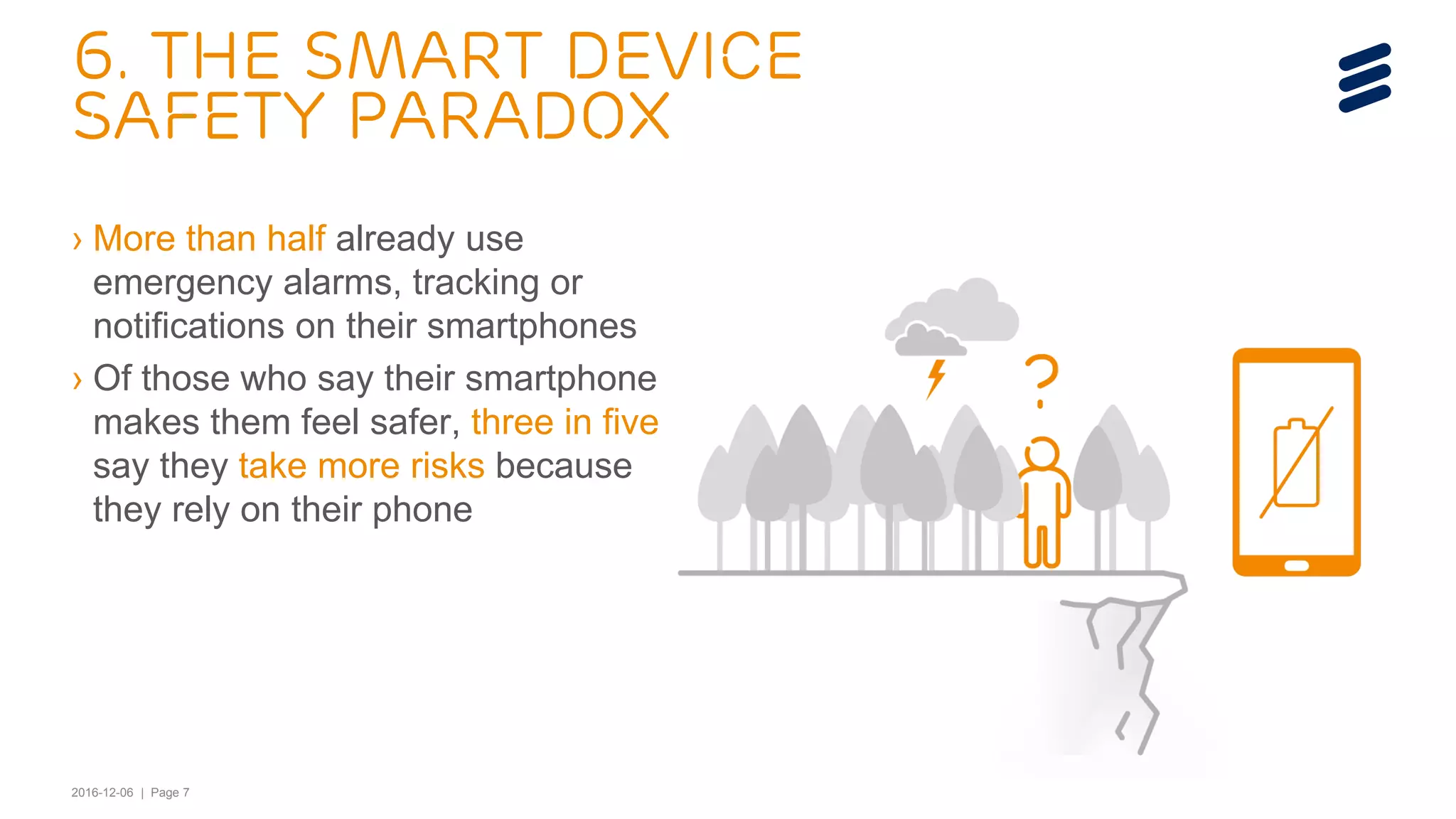 6. THE SMART DEVICE SAFETY PARADOX

› More than half already use emergency alarms, tracking or notifications on their smartphones

› Of those who say their smartphone makes them feel safer, three in five say they take more risks because they rely on their phone

?

2016-12-06 | Page 7